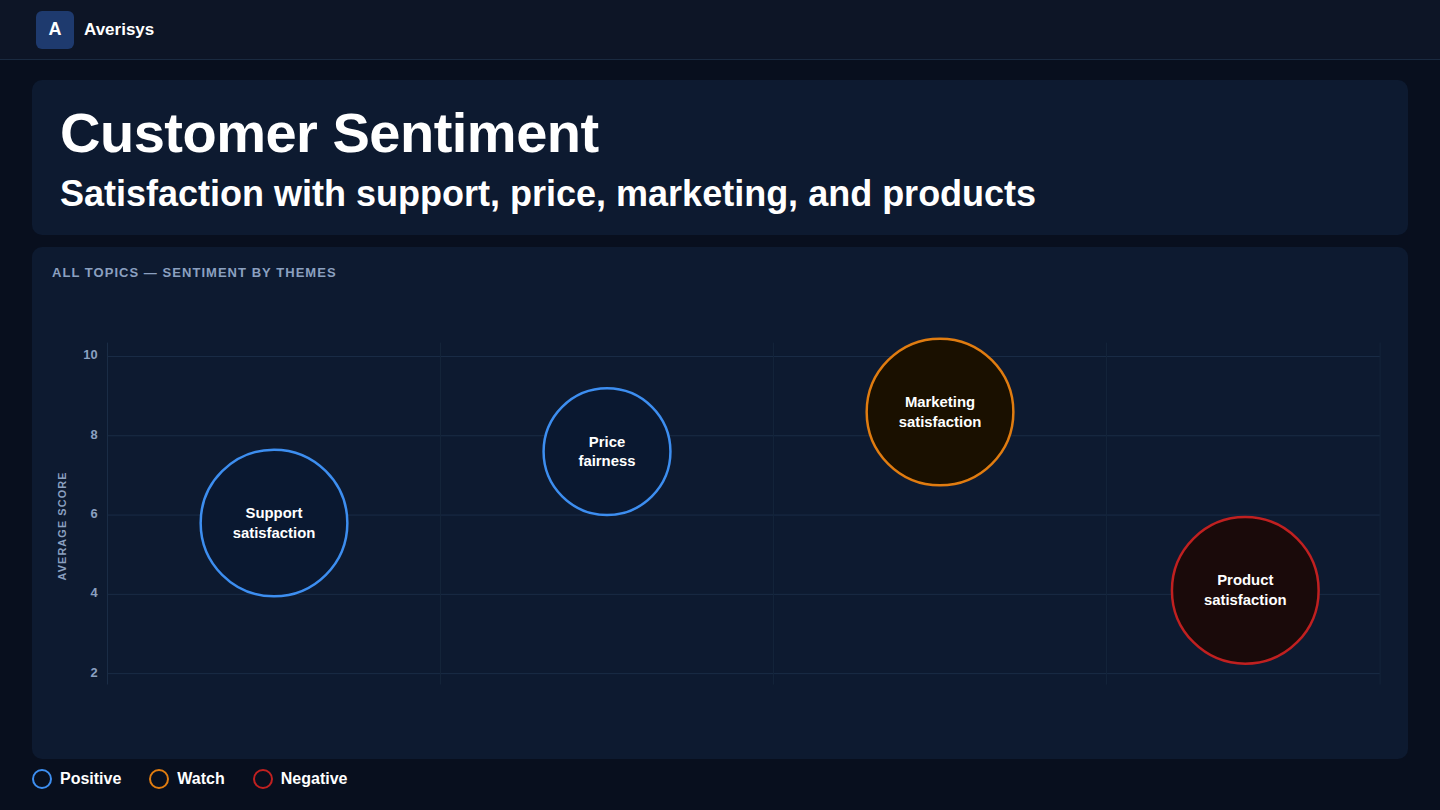 A Averisys

Customer Sentiment

Satisfaction with support, price, marketing, and products

ALL TOPICS — SENTIMENT BY THEMES

AVERAGE SCORE

10
8
6
4
2

Support satisfaction

Price fairness

Marketing satisfaction

Product satisfaction

Positive Watch Negative